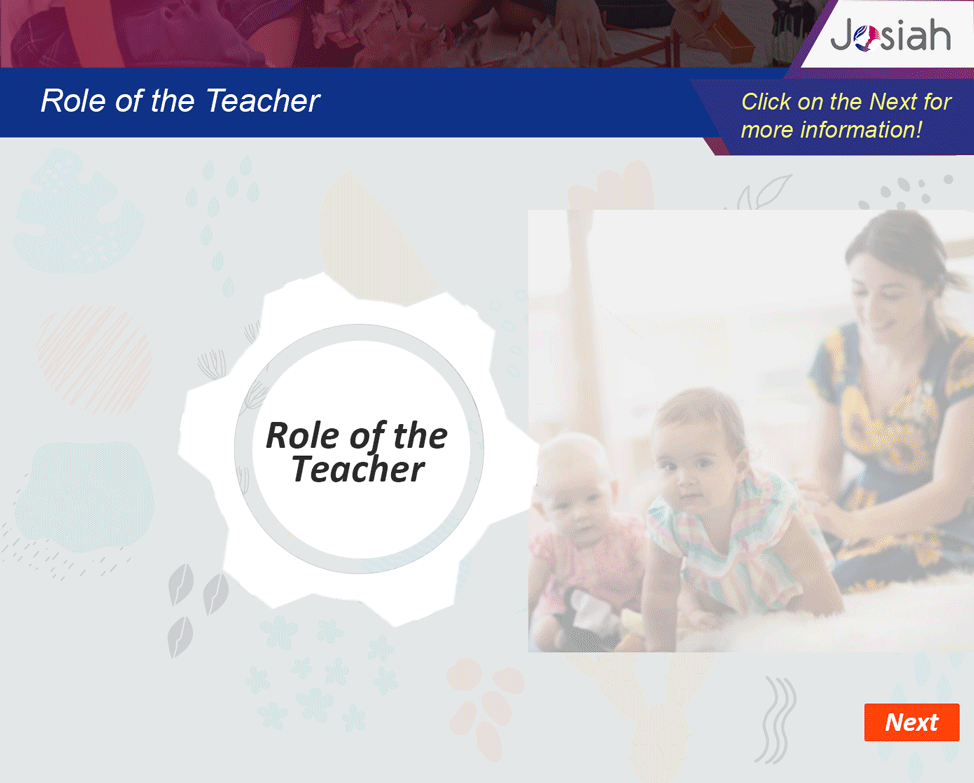 Josiah

Role of the Teacher

Click on the Next for more information!

Role of the Teacher

Next